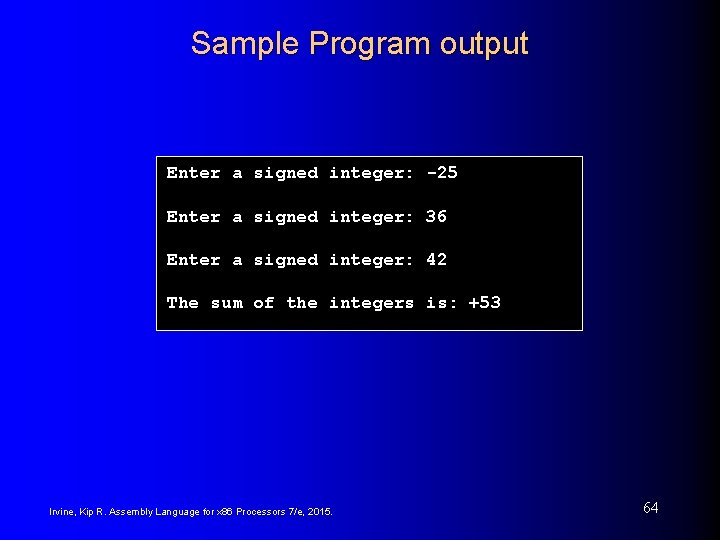 Sample Program output

Enter a signed integer: -25

Enter a signed integer: 36

Enter a signed integer: 42

The sum of the integers is: +53

Irvine, Kip R. Assembly Language for x86 Processors 7/e, 2015.

64